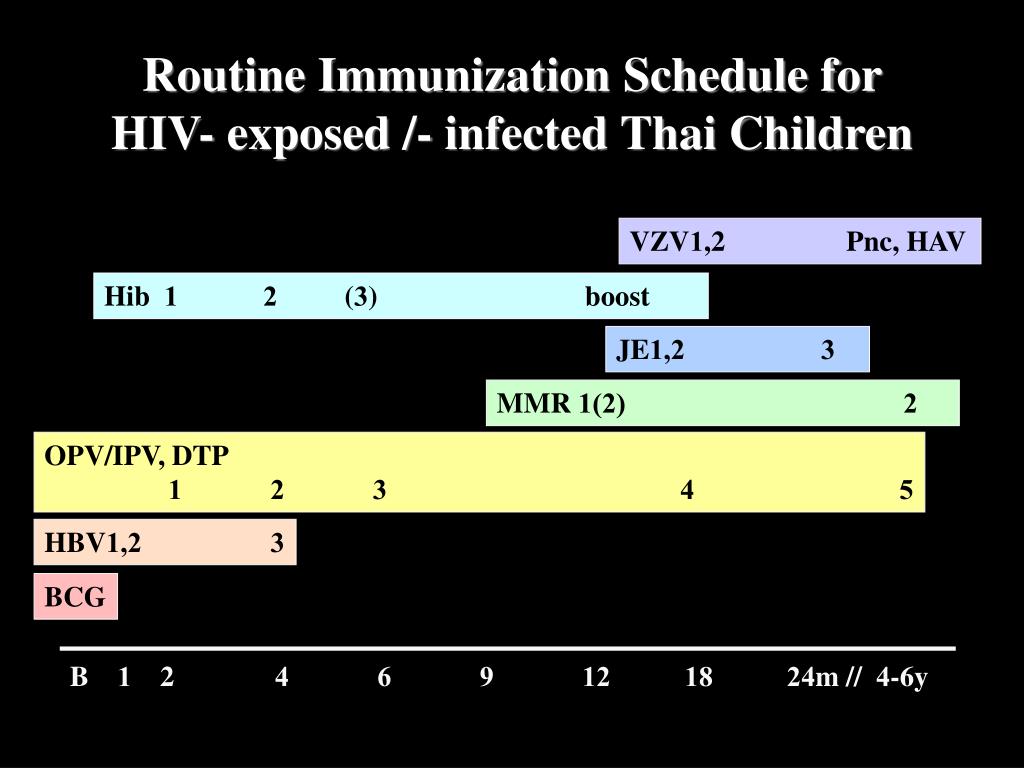 Routine Immunization Schedule for HIV- exposed /- infected Thai Children

VZV1,2 Pnc, HAV

Hib 1 2 (3) boost

JE1,2 3

MMR 1(2) 2

OPV/IPV, DTP
1 2 3 4 5

HBV1,2 3

BCG

B 1 2 4 6 9 12 18 24m // 4-6y